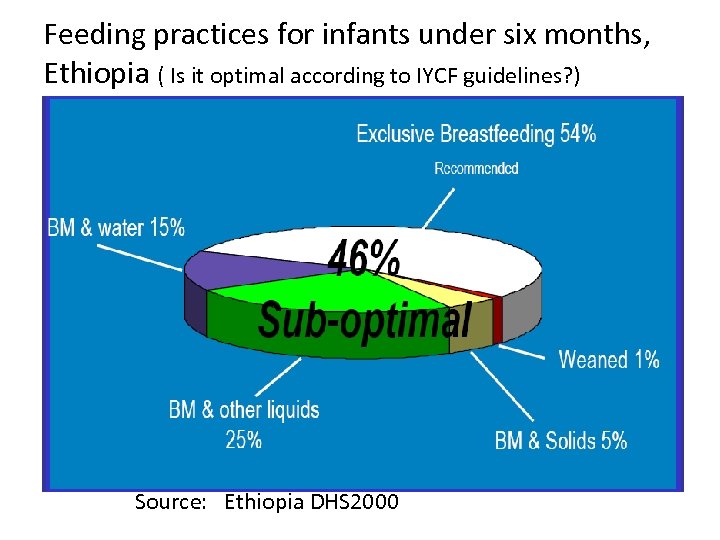 Feeding practices for infants under six months, Ethiopia ( Is it optimal according to IYCF guidelines?)

Exclusive Breastfeeding 54%

Recommended

BM & water 15%

46%

Sub-optimal

Weaned 1%

BM & other liquids 25%

BM & Solids 5%

Source: Ethiopia DHS2000